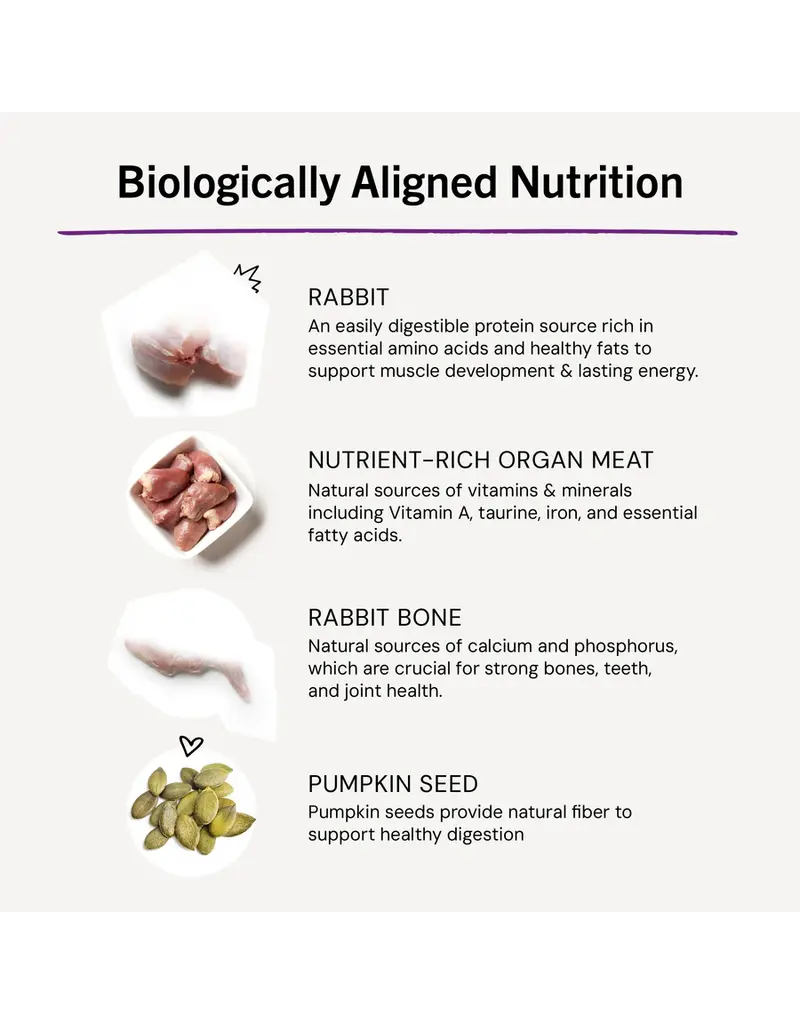 Biologically Aligned Nutrition

RABBIT
An easily digestible protein source rich in essential amino acids and healthy fats to support muscle development & lasting energy.

NUTRIENT-RICH ORGAN MEAT
Natural sources of vitamins & minerals including Vitamin A, taurine, iron, and essential fatty acids.

RABBIT BONE
Natural sources of calcium and phosphorus, which are crucial for strong bones, teeth, and joint health.

PUMPKIN SEED
Pumpkin seeds provide natural fiber to support healthy digestion